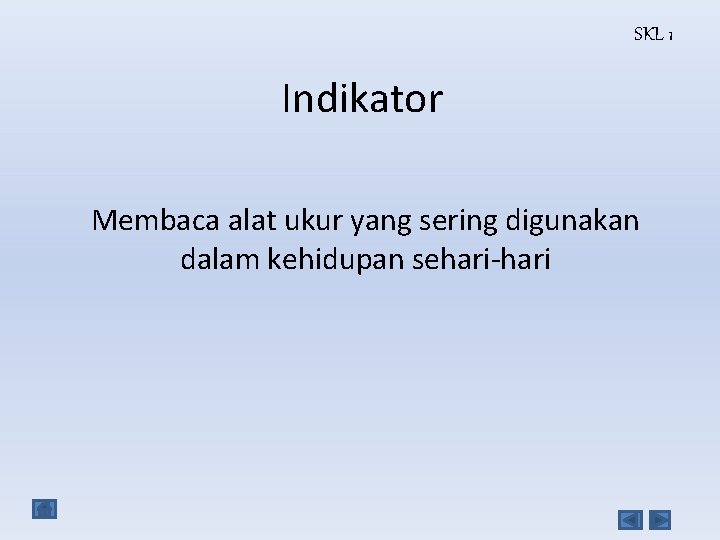 SKL 1

Indikator

Membaca alat ukur yang sering digunakan dalam kehidupan sehari-hari